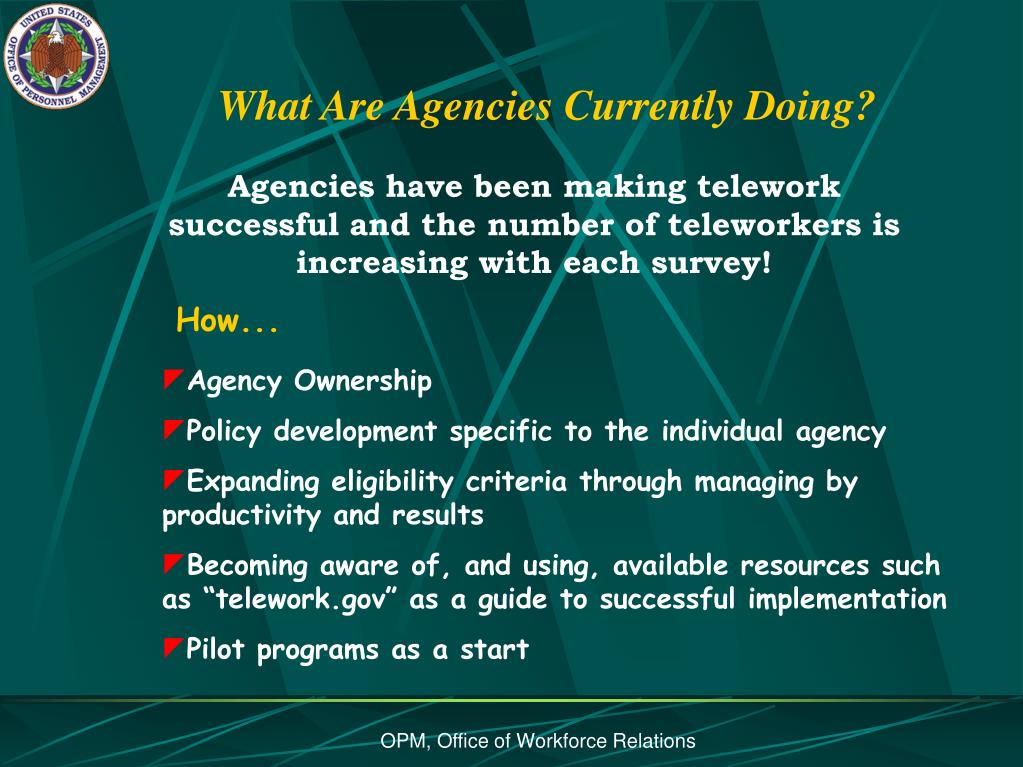 UNITED STATES OFFICE OF PERSONNEL MANAGEMENT

What Are Agencies Currently Doing?

Agencies have been making telework successful and the number of teleworkers is increasing with each survey!

How...

Agency Ownership

Policy development specific to the individual agency

Expanding eligibility criteria through managing by productivity and results

Becoming aware of, and using, available resources such as “telework.gov” as a guide to successful implementation

Pilot programs as a start

OPM, Office of Workforce Relations